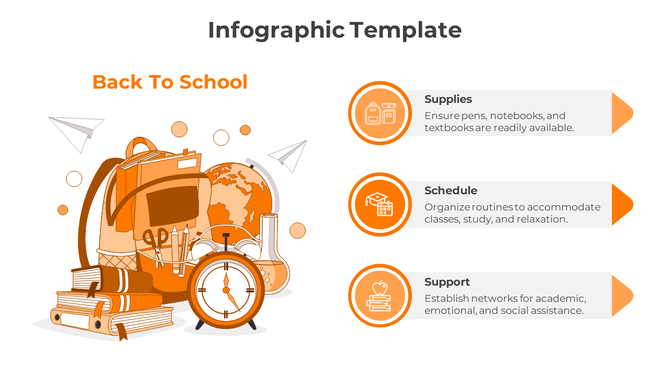 Infographic Template

Back To School

Supplies
Ensure pens, notebooks, and textbooks are readily available.

Schedule
Organize routines to accommodate classes, study, and relaxation.

Support
Establish networks for academic, emotional, and social assistance.